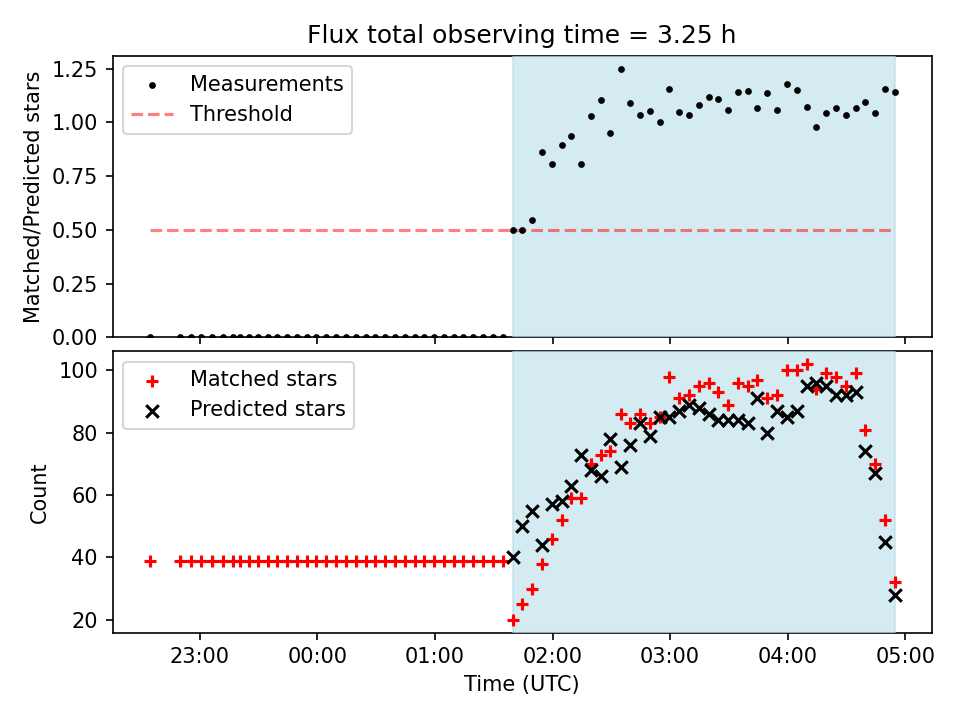 Flux total observing time = 3.25 h

Measurements
Threshold

Matched/Predicted stars

1.25
1.00
0.75
0.50
0.25
0.00

Matched stars
Predicted stars

Count

100
80
60
40
20

23:00
00:00
01:00
02:00
03:00
04:00
05:00

Time (UTC)